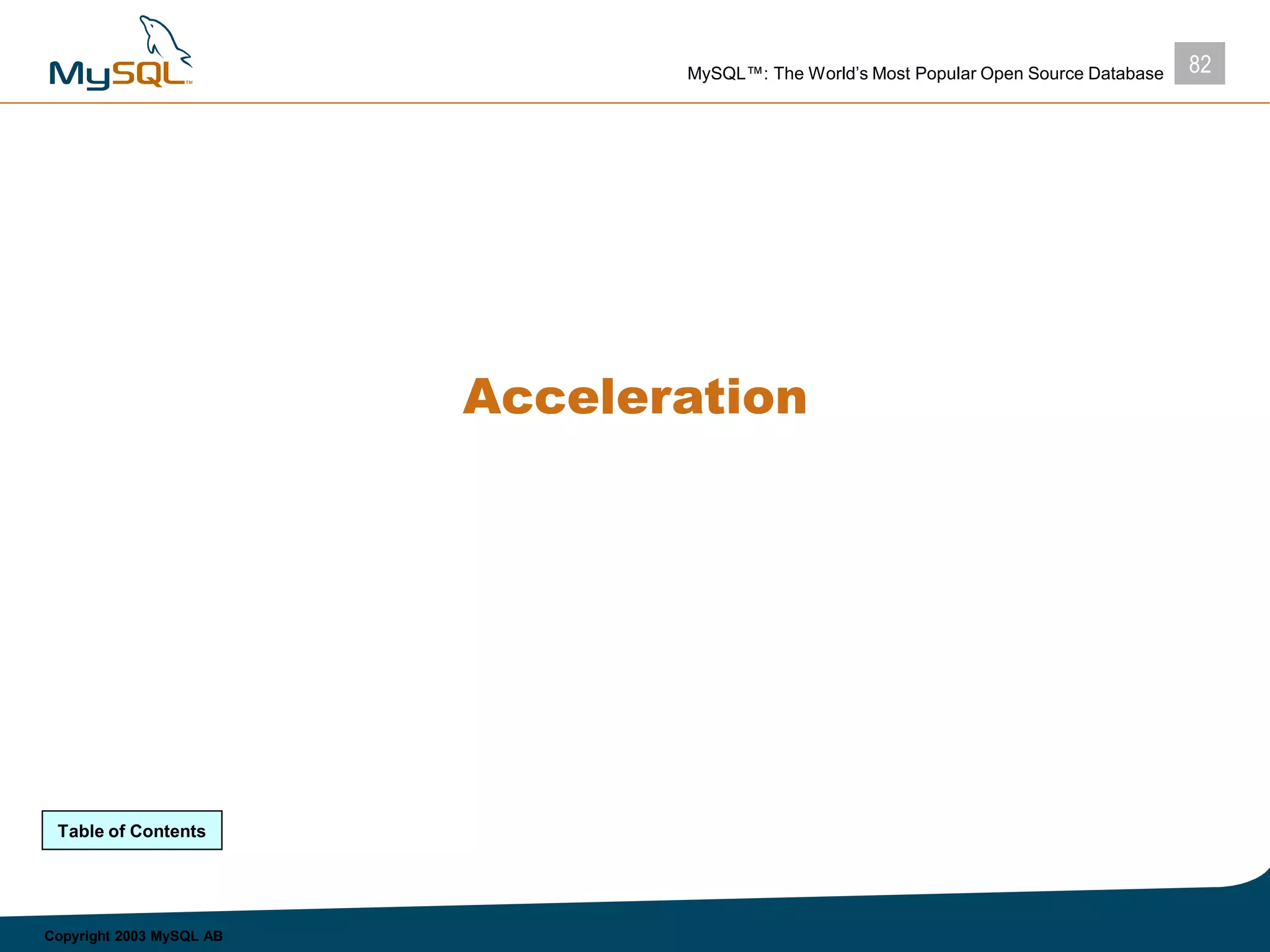 MySQL™

MySQL™: The World's Most Popular Open Source Database

82

Acceleration

Table of Contents

Copyright 2003 MySQL AB